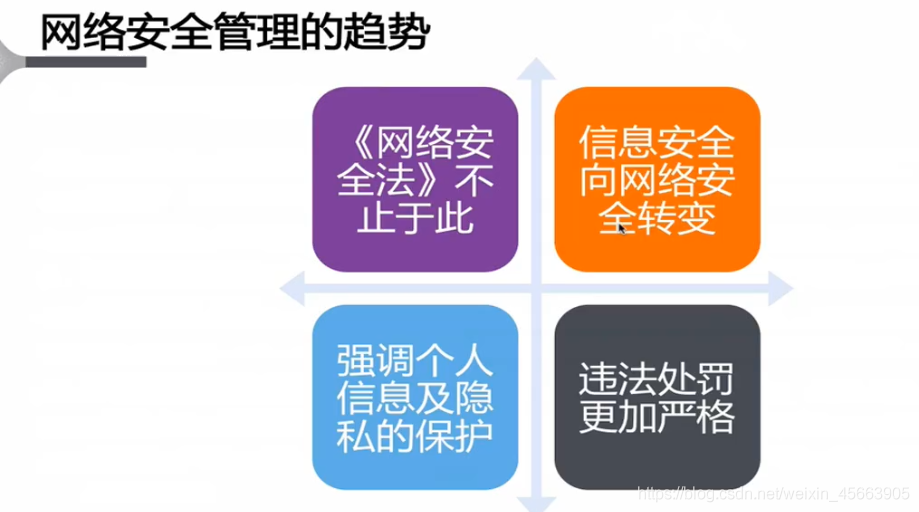 网络安全管理的趋势

《网络安全法》不止于此

信息安全向网络安全转变

强调个人信息及隐私的保护

违法处罚更加严格

https://blog.csdn.net/weixin_45663905